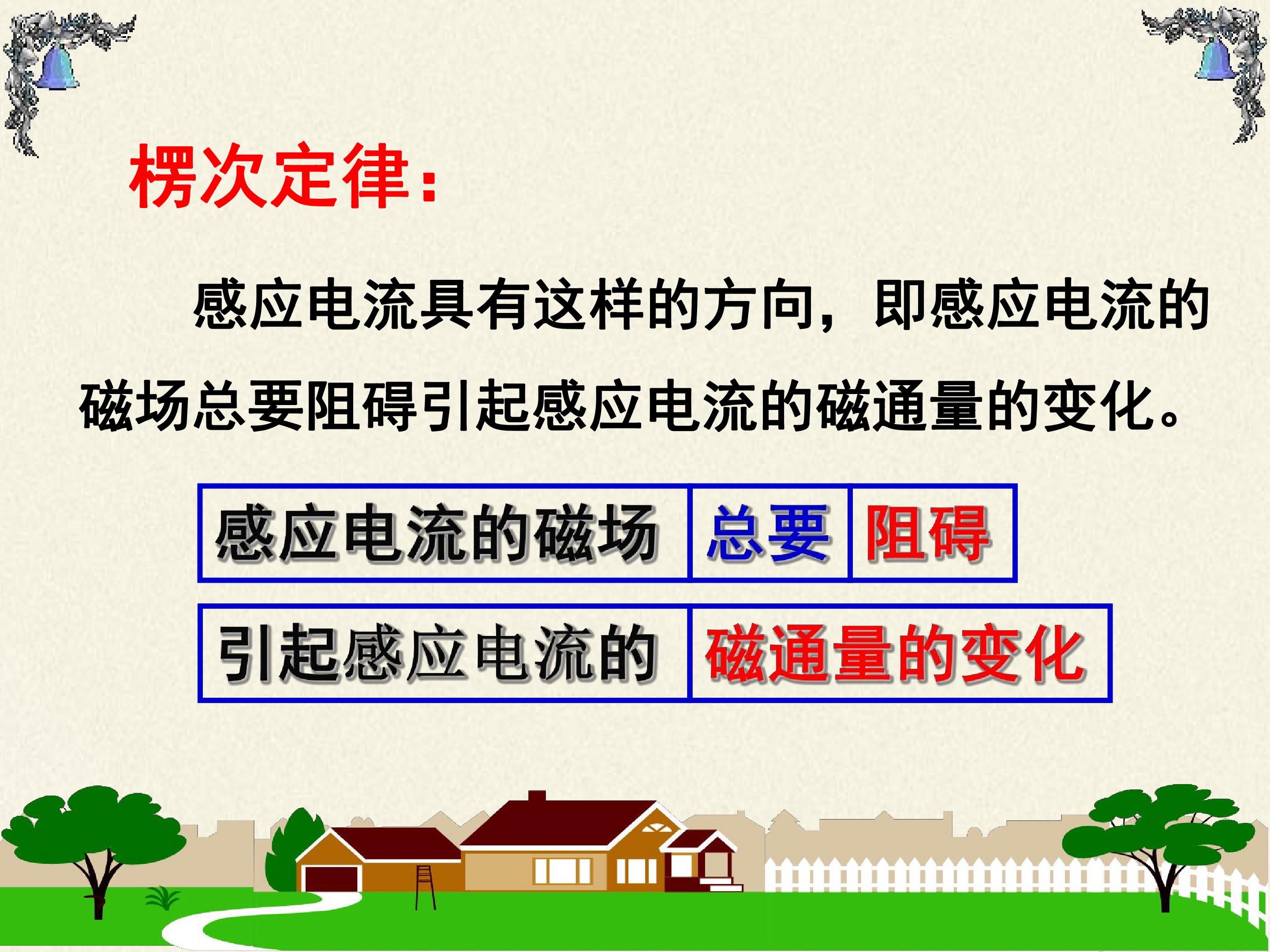 楞次定律：

感应电流具有这样的方向，即感应电流的磁场总要阻碍引起感应电流的磁通量的变化。

感应电流的磁场 总要 阻碍

引起感应电流的 磁通量的变化